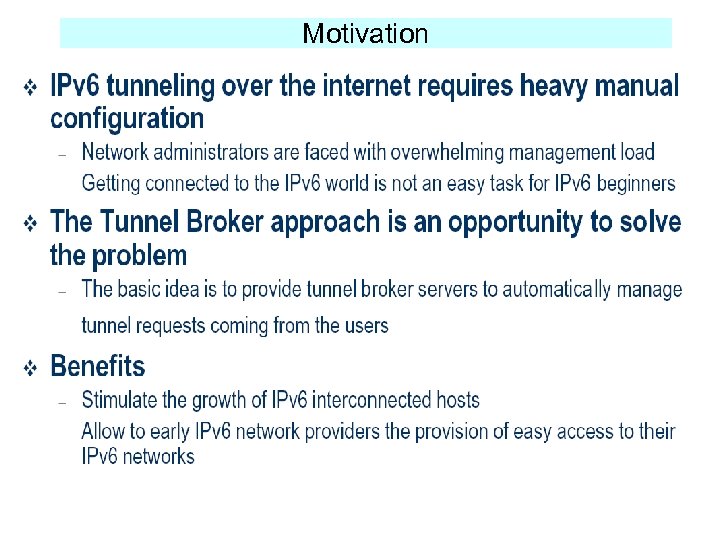 Motivation

❖ IPv6 tunneling over the internet requires heavy manual configuration

– Network administrators are faced with overwhelming management load
Getting connected to the IPv6 world is not an easy task for IPv6 beginners

❖ The Tunnel Broker approach is an opportunity to solve the problem

– The basic idea is to provide tunnel broker servers to automatically manage tunnel requests coming from the users

❖ Benefits

– Stimulate the growth of IPv6 interconnected hosts
Allow to early IPv6 network providers the provision of easy access to their IPv6 networks